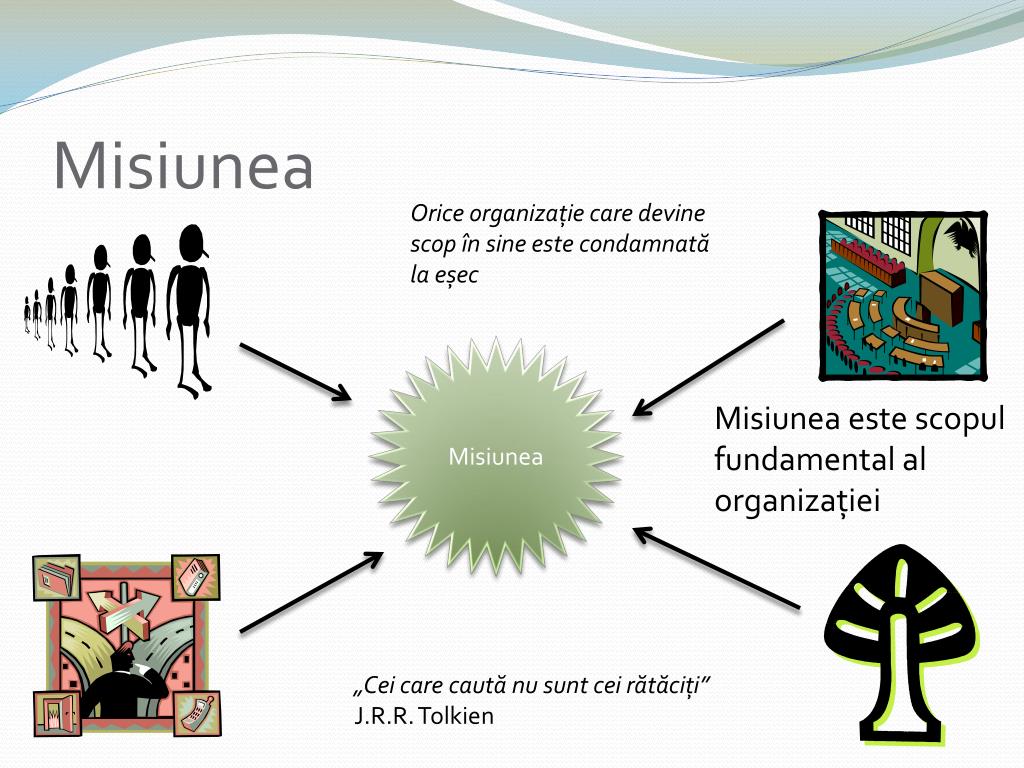 Misiunea

Orice organizație care devine scop în sine este condamnată la eșec

Misiunea

Misiunea este scopul fundamental al organizației

„Cei care caută nu sunt cei rătăciți”
J.R.R. Tolkien